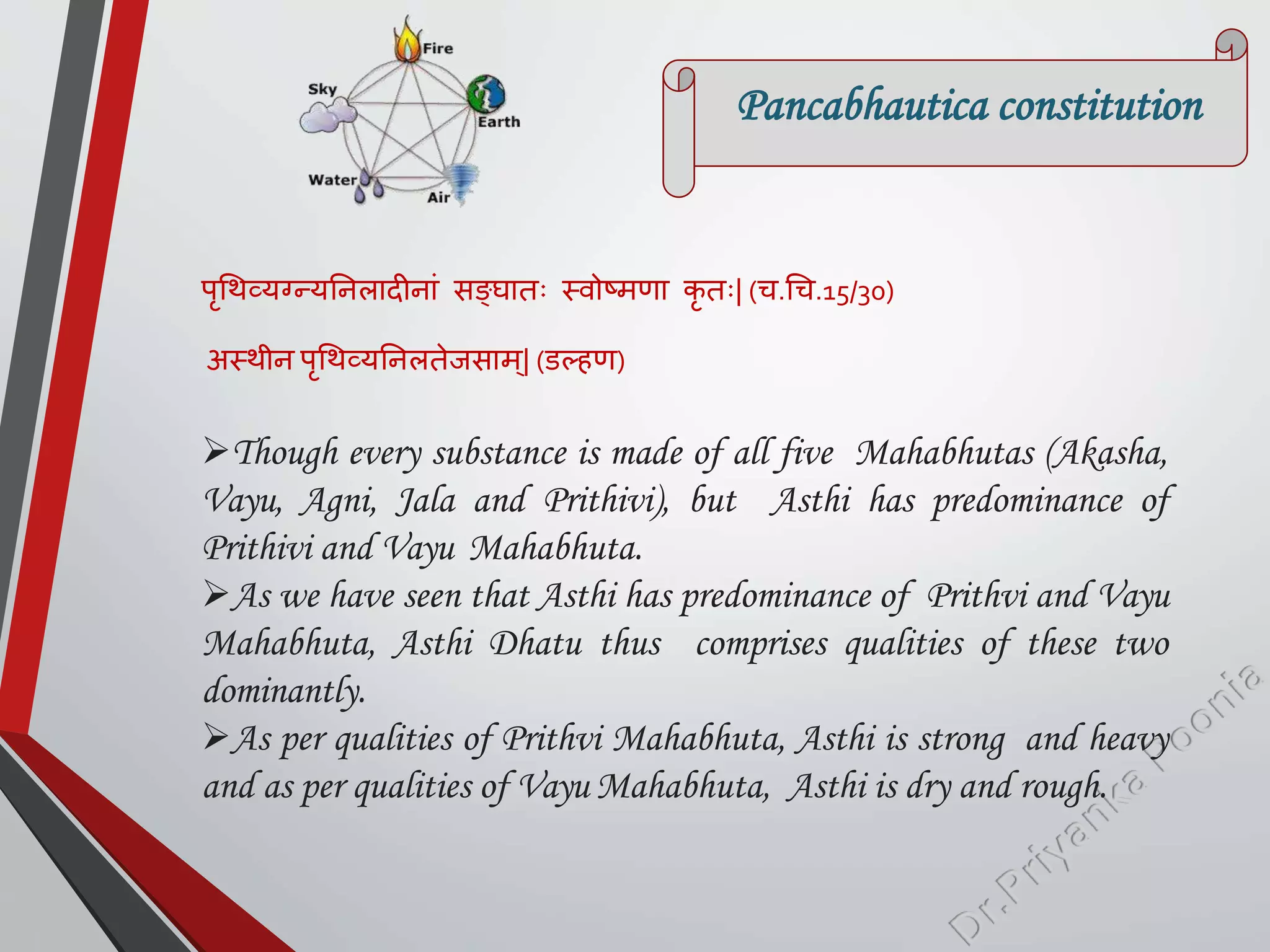 Fire
Sky
Earth
Water
Air

Pancabhautica constitution

पृथिव्यग्न्यनिलादीनां सङ्घातः स्वोष्मणा कृतः| (च.चि.15/30)

अस्थीन पृथिव्यनिलतेजसाम्| (डल्हण)

➢Though every substance is made of all five Mahabhutas (Akasha, Vayu, Agni, Jala and Prithivi), but Asthi has predominance of Prithivi and Vayu Mahabhuta.
➢As we have seen that Asthi has predominance of Prithvi and Vayu Mahabhuta, Asthi Dhatu thus comprises qualities of these two dominantly.
➢As per qualities of Prithvi Mahabhuta, Asthi is strong and heavy and as per qualities of Vayu Mahabhuta, Asthi is dry and rough.

Dr.Priyanka Poonia